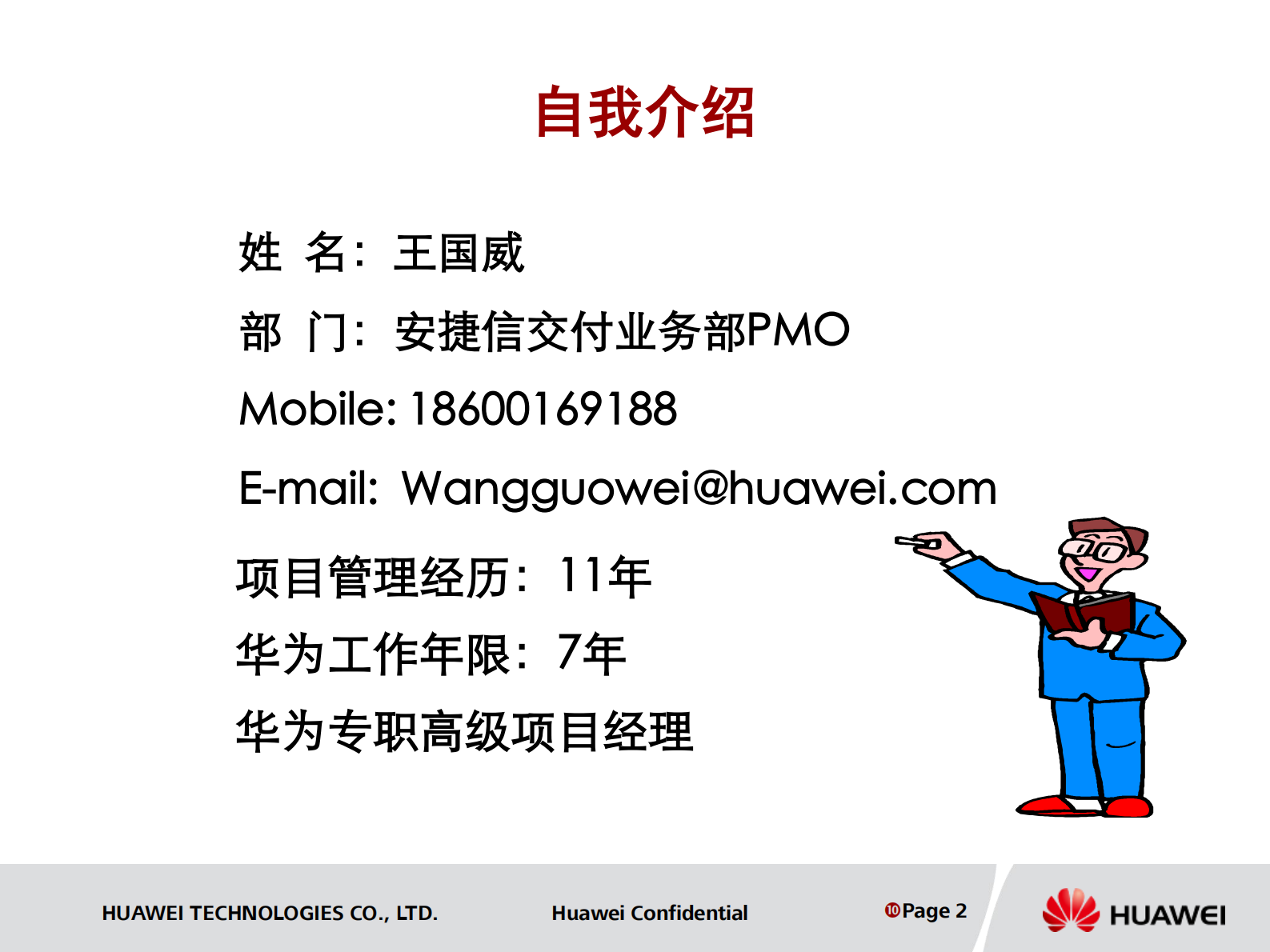 自我介绍

姓 名：王国威

部 门：安捷信交付业务部PMO

Mobile: 18600169188

E-mail: Wangguowei@huawei.com

项目管理经历：11年

华为工作年限：7年

华为专职高级项目经理

HUAWEI TECHNOLOGIES CO., LTD.

Huawei Confidential

⑩Page 2

HUAWEI